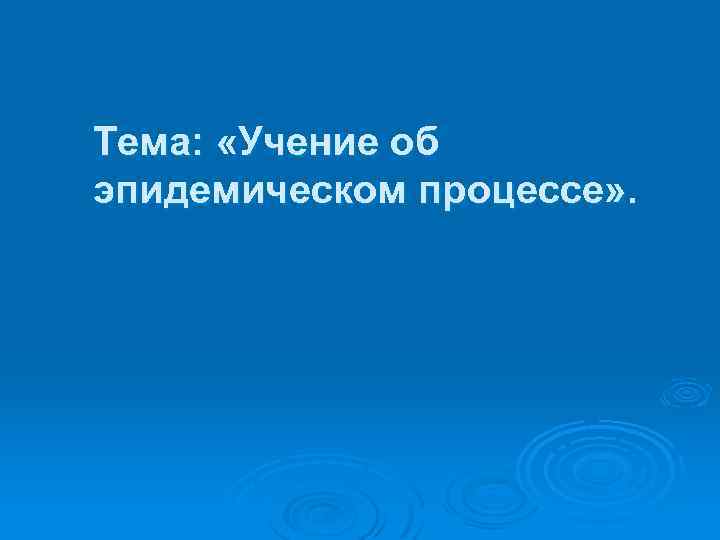 Тема: «Учение об эпидемическом процессе».